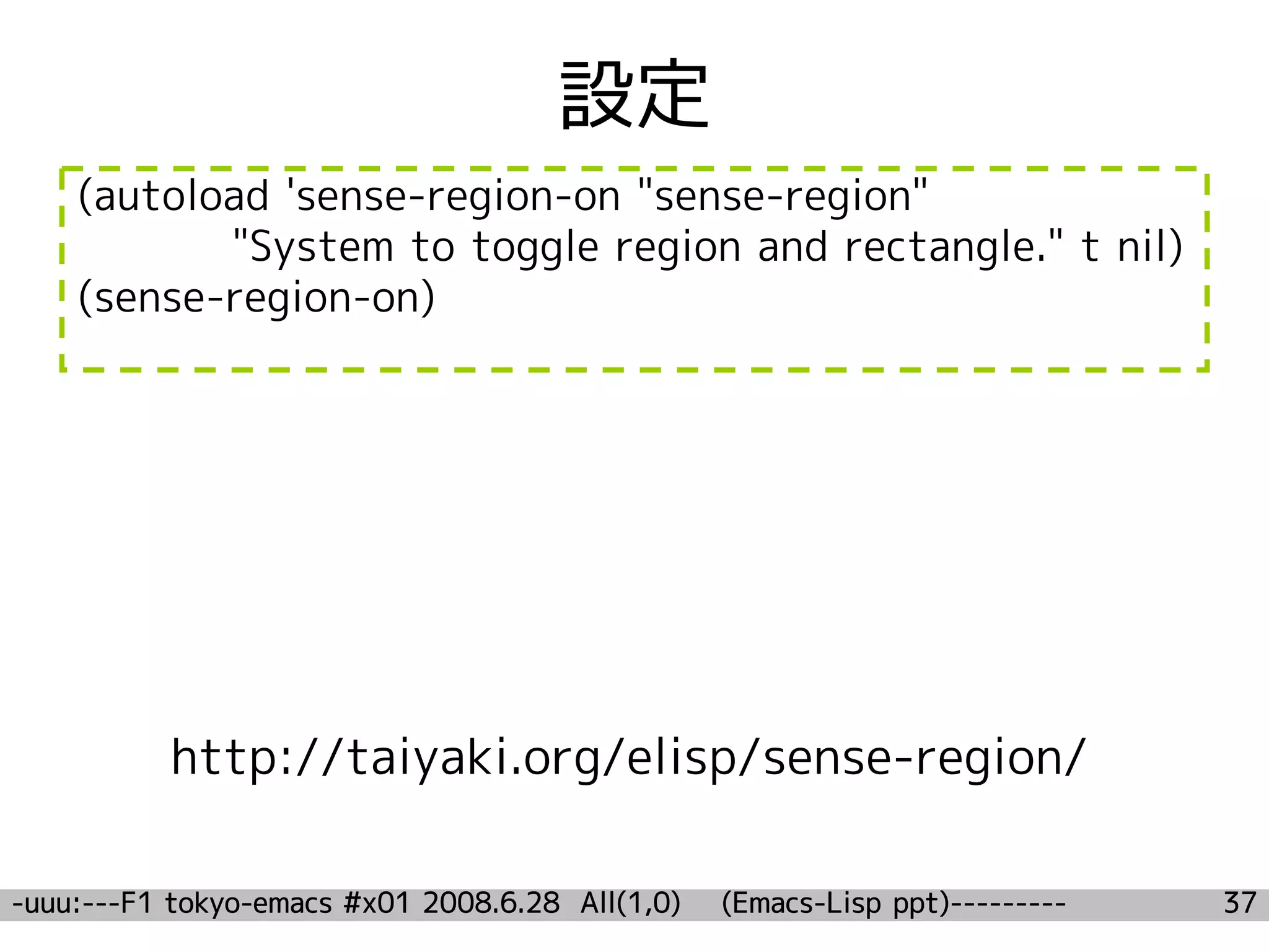 設定

(autoload 'sense-region-on "sense-region"
"System to toggle region and rectangle." t nil)
(sense-region-on)

http://taiyaki.org/elisp/sense-region/

-uuu:---F1 tokyo-emacs #x01 2008.6.28 All(1,0) (Emacs-Lisp ppt)--------- 37